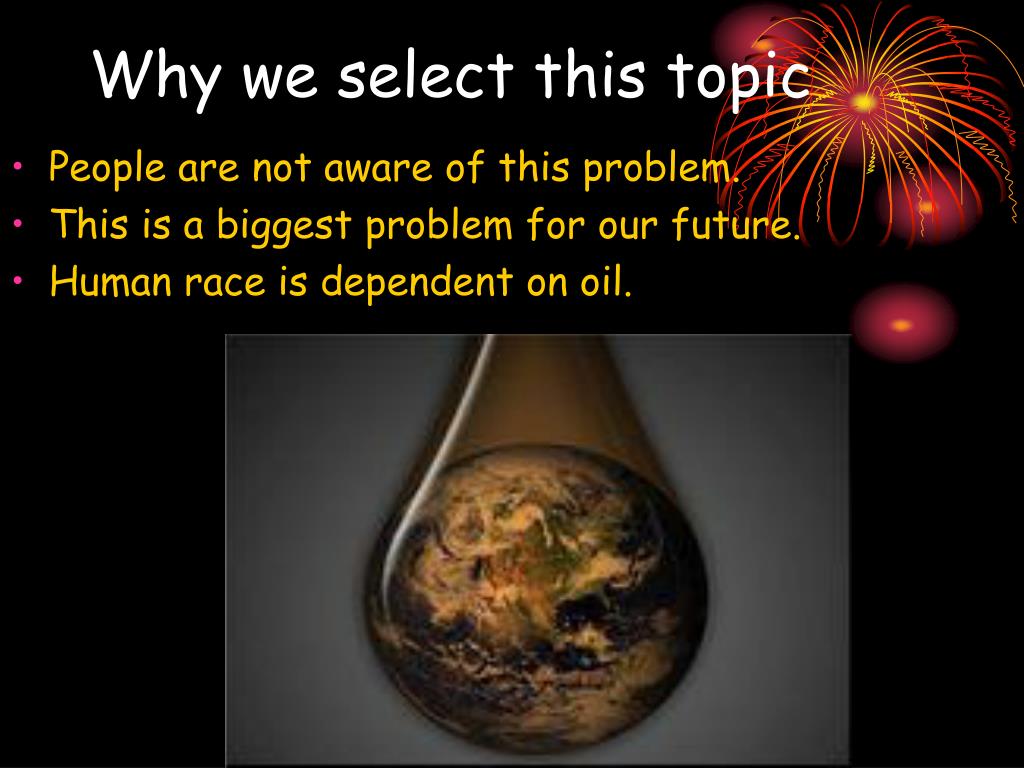 Why we select this topic

• People are not aware of this problem.
• This is a biggest problem for our future.
• Human race is dependent on oil.